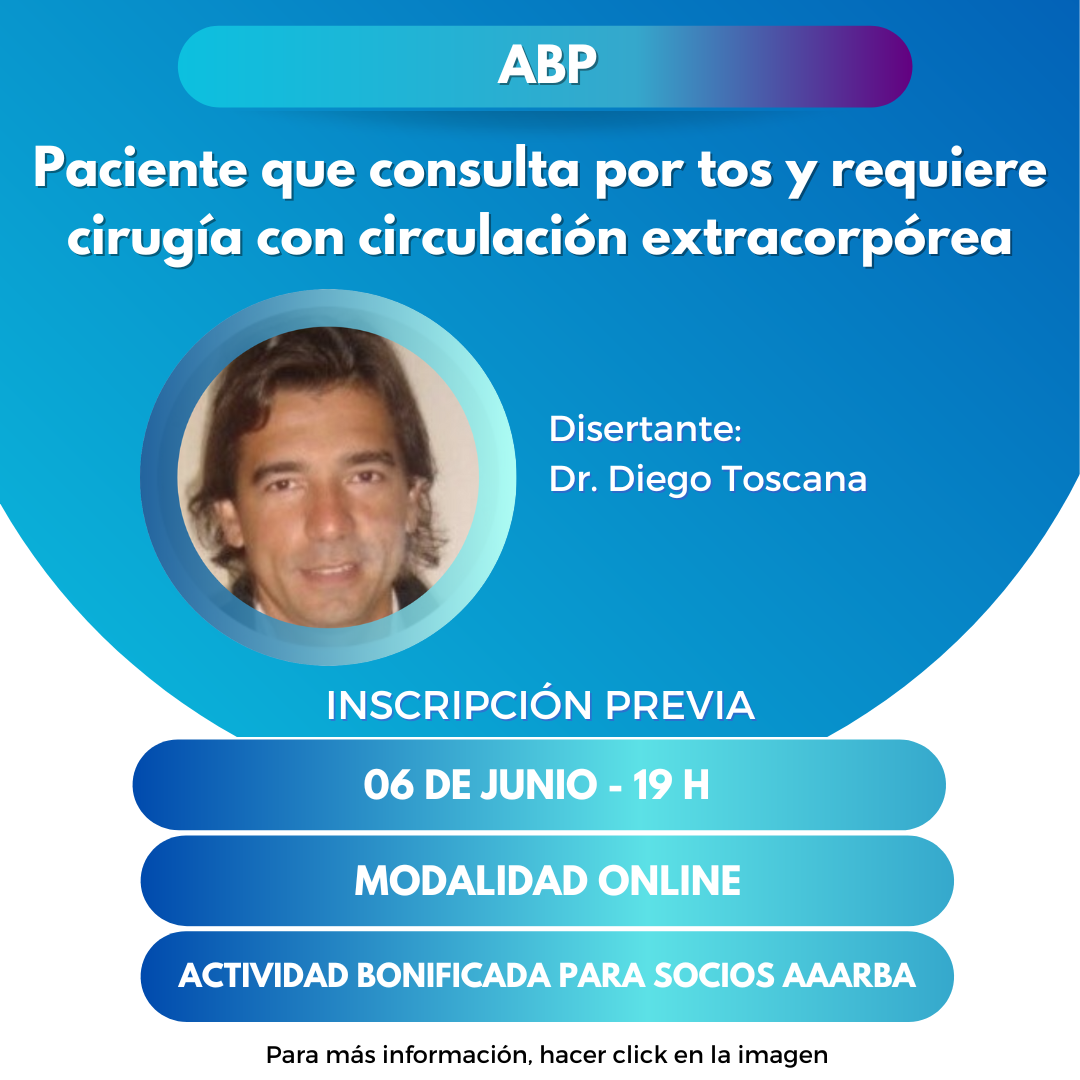 ABP

Paciente que consulta por tos y requiere cirugía con circulación extracorpórea

Disertante:
Dr. Diego Toscana

INSCRIPCIÓN PREVIA

06 DE JUNIO - 19 H

MODALIDAD ONLINE

ACTIVIDAD BONIFICADA PARA SOCIOS AAARBA

Para más información, hacer click en la imagen